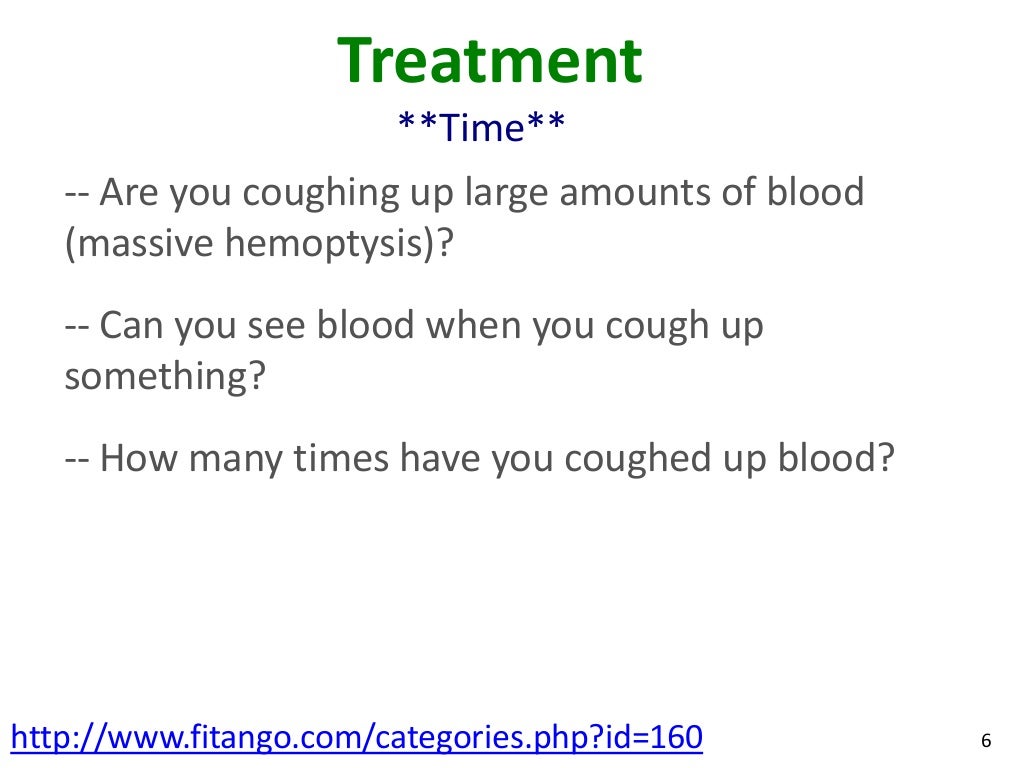 Treatment
\*\*Time\*\*

-- Are you coughing up large amounts of blood (massive hemoptysis)?

-- Can you see blood when you cough up something?

-- How many times have you coughed up blood?

http://www.fitango.com/categories.php?id=160

6